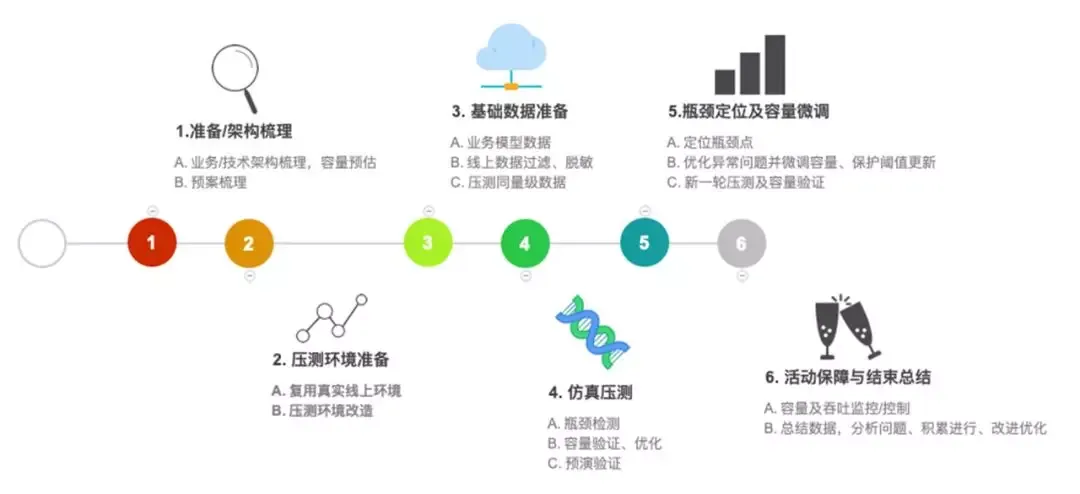 1.准备/架构梳理

A. 业务/技术架构梳理，容量预估
B. 预案梳理

3. 基础数据准备

A. 业务模型数据
B. 线上数据过滤、脱敏
C. 压测同量级数据

5.瓶颈定位及容量微调

A. 定位瓶颈点
B. 优化异常问题并微调容量、保护阈值更新
C. 新一轮压测及容量验证

1 2 3 4 5 6

2. 压测环境准备

A. 复用真实线上环境
B. 压测环境改造

4. 仿真压测

A. 瓶颈检测
B. 容量验证、优化
C. 预演验证

6. 活动保障与结束总结

A. 容量及吞吐监控/控制
B. 总结数据，分析问题、积累进行、改进优化